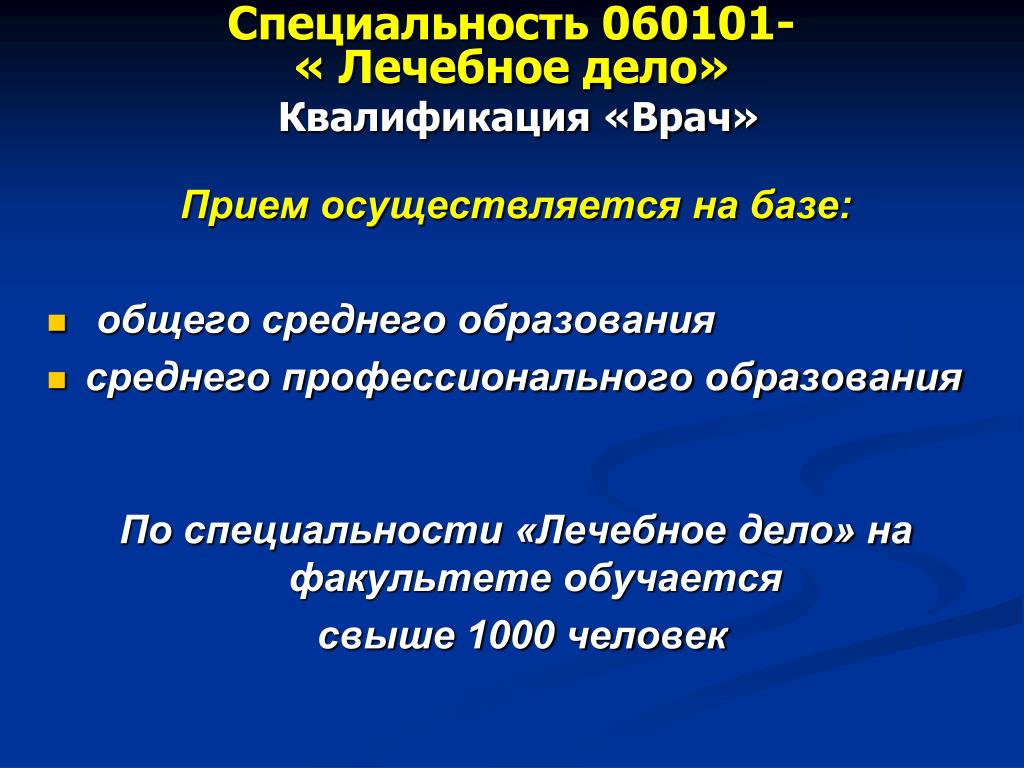 Специальность 060101-
« Лечебное дело»
Квалификация «Врач»

Прием осуществляется на базе:

- общего среднего образования
- среднего профессионального образования

По специальности «Лечебное дело» на факультете обучается
свыше 1000 человек